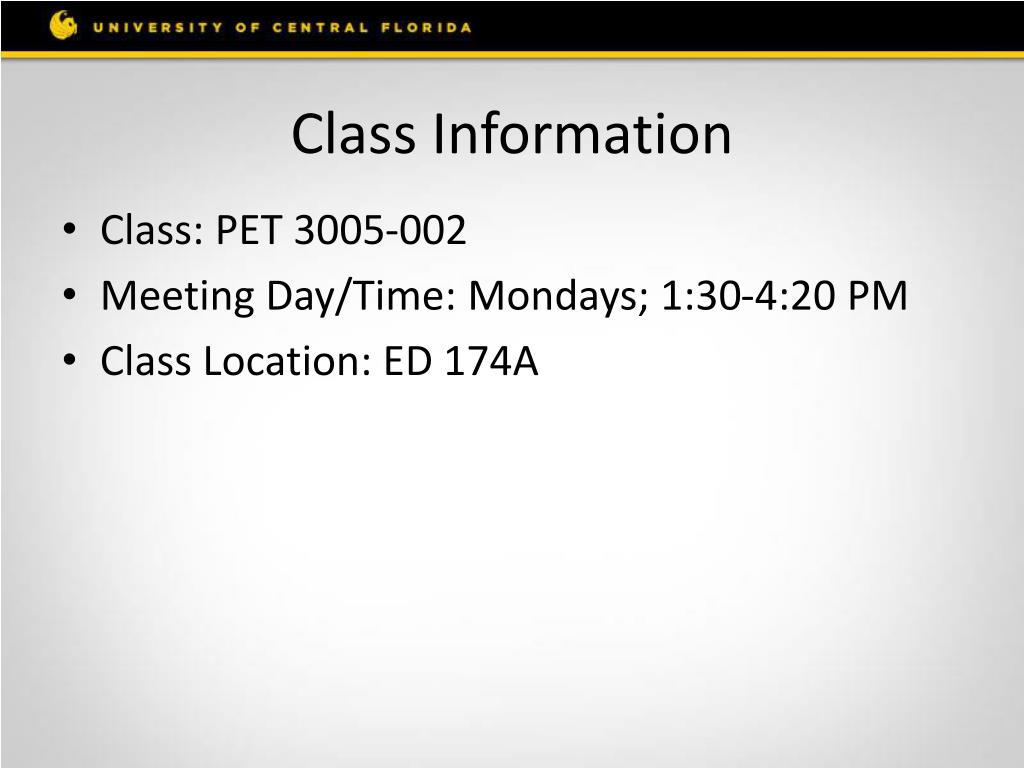 UNIVERSITY OF CENTRAL FLORIDA

Class Information

• Class: PET 3005-002
• Meeting Day/Time: Mondays; 1:30-4:20 PM
• Class Location: ED 174A